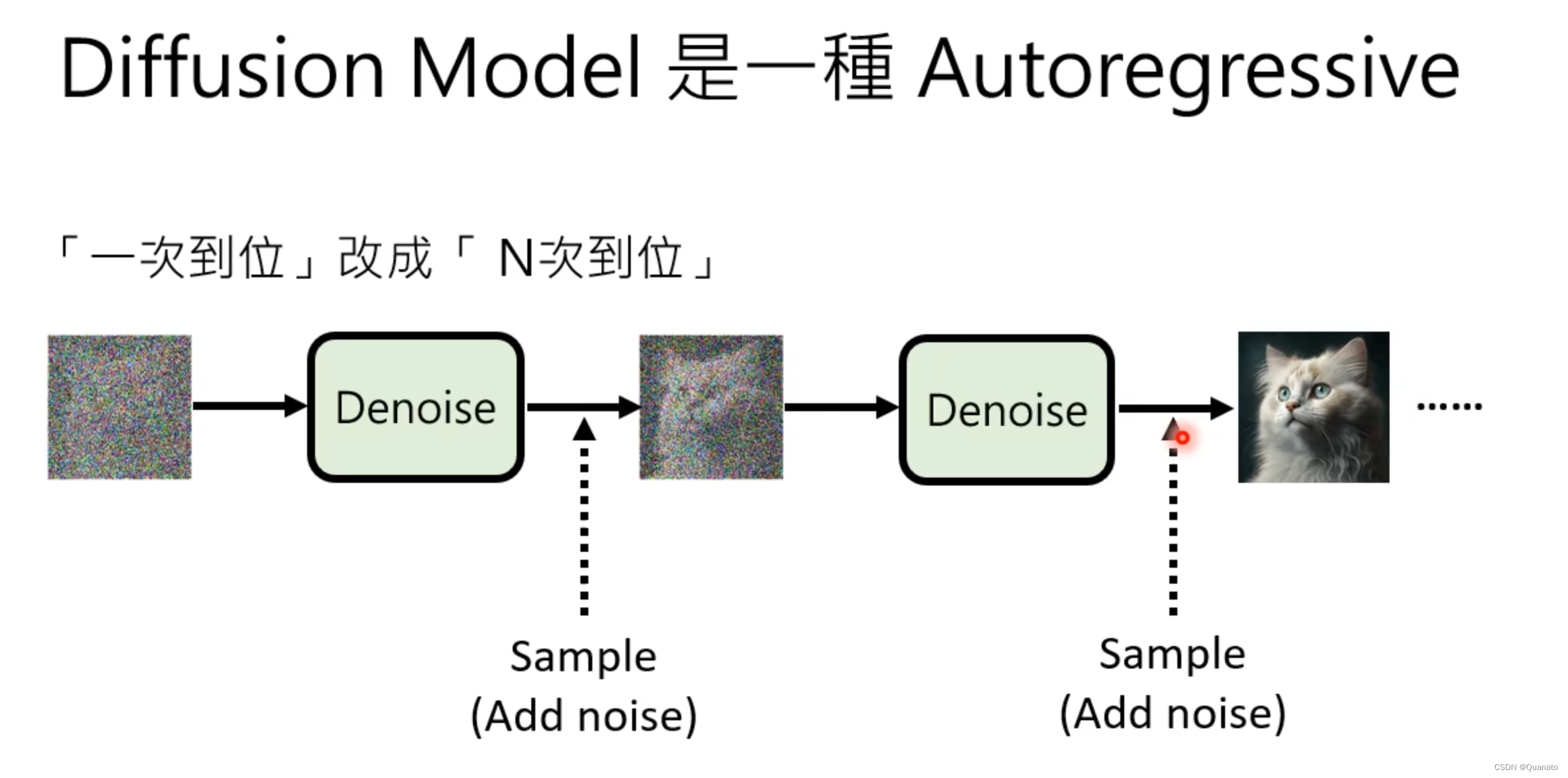 Diffusion Model 是一種 Autoregressive

「一次到位」改成「 N次到位」

Denoise

Denoise

……

Sample
(Add noise)

Sample
(Add noise)

CSDN @Quanato